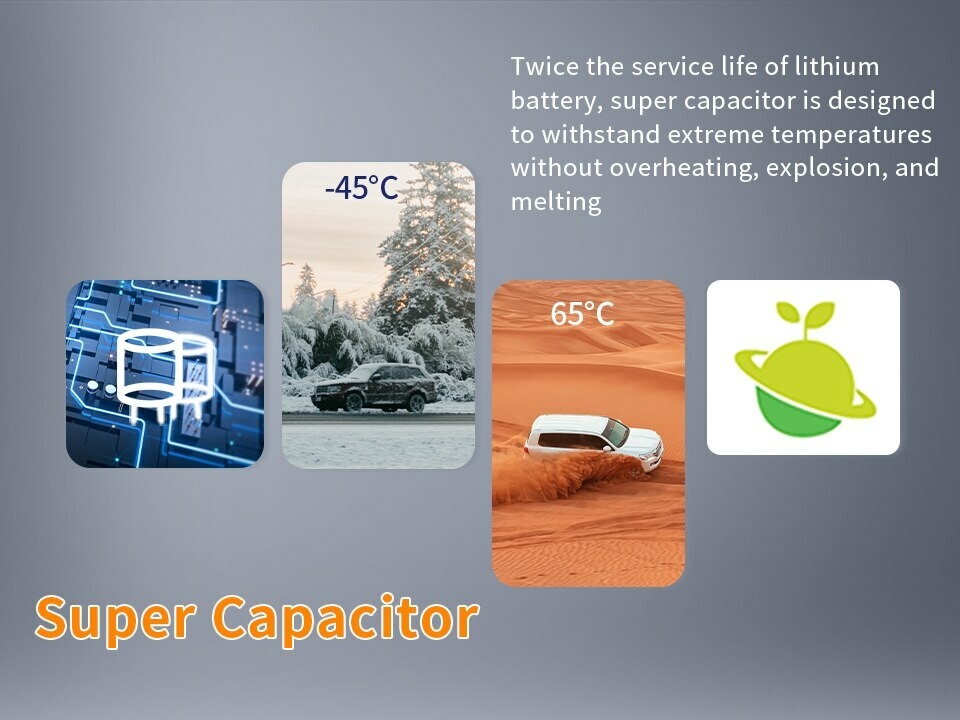 Twice the service life of lithium battery, super capacitor is designed to withstand extreme temperatures without overheating, explosion, and melting

-45°C

65°C

Super Capacitor